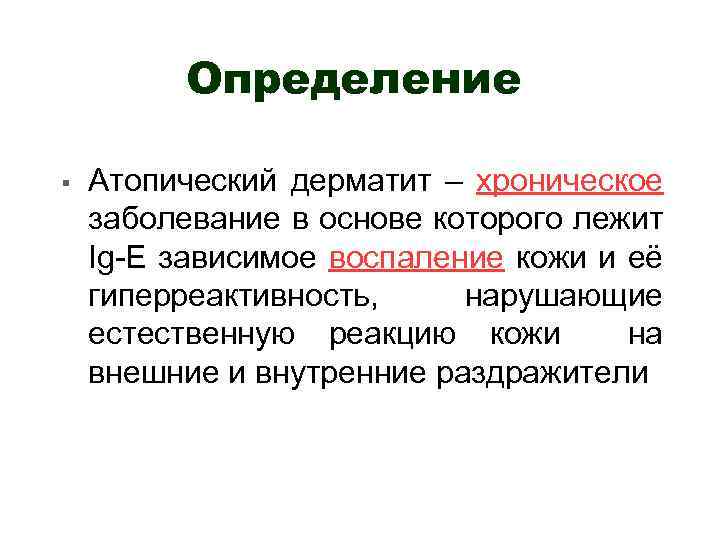 Определение

▪ Атопический дерматит – хроническое заболевание в основе которого лежит Ig-E зависимое воспаление кожи и её гиперреактивность, нарушающие естественную реакцию кожи на внешние и внутренние раздражители